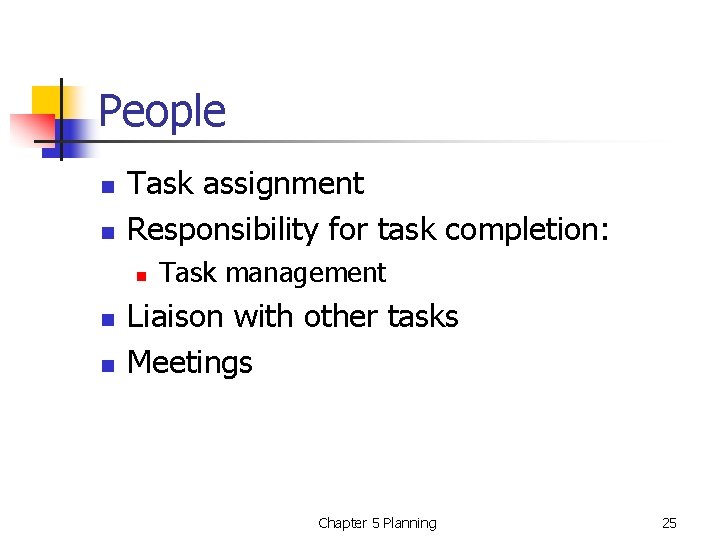 People

- Task assignment
- Responsibility for task completion:
  - Task management
- Liaison with other tasks
- Meetings

Chapter 5 Planning

25